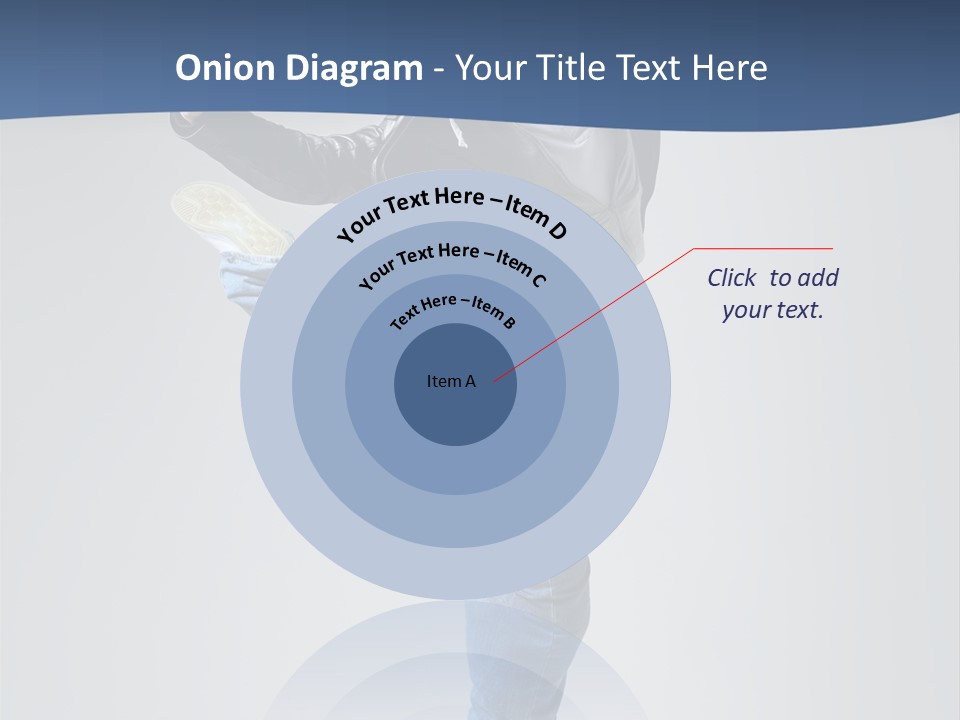 Onion Diagram - Your Title Text Here

Your Text Here – Item D

Your Text Here – Item C

Text Here – Item B

Item A

Click to add your text.